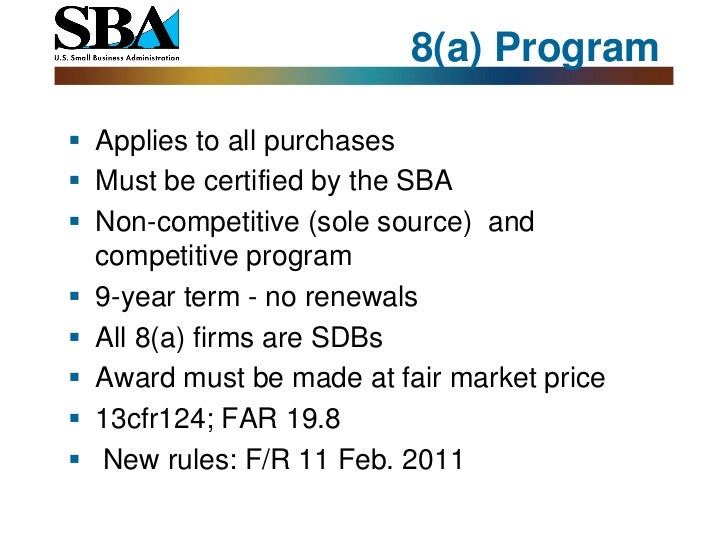 SBA
U.S. Small Business Administration

8(a) Program

- Applies to all purchases
- Must be certified by the SBA
- Non-competitive (sole source) and competitive program
- 9-year term - no renewals
- All 8(a) firms are SDBs
- Award must be made at fair market price
- 13cfr124; FAR 19.8
- New rules: F/R 11 Feb. 2011